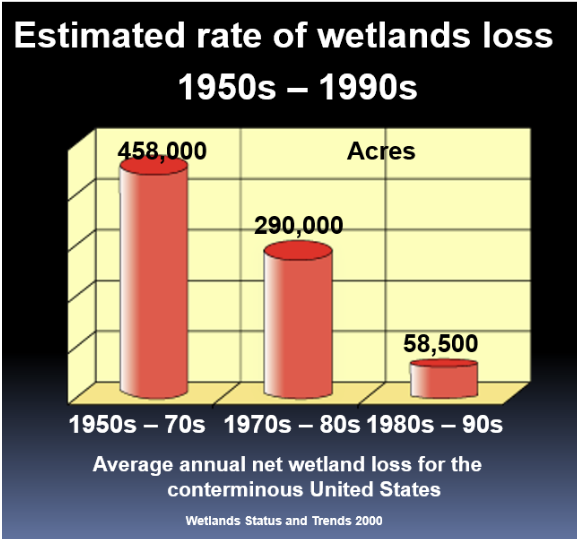 Estimated rate of wetlands loss 1950s – 1990s

458,000

Acres

290,000

58,500

1950s – 70s

1970s – 80s

1980s – 90s

Average annual net wetland loss for the conterminous United States

Wetlands Status and Trends 2000